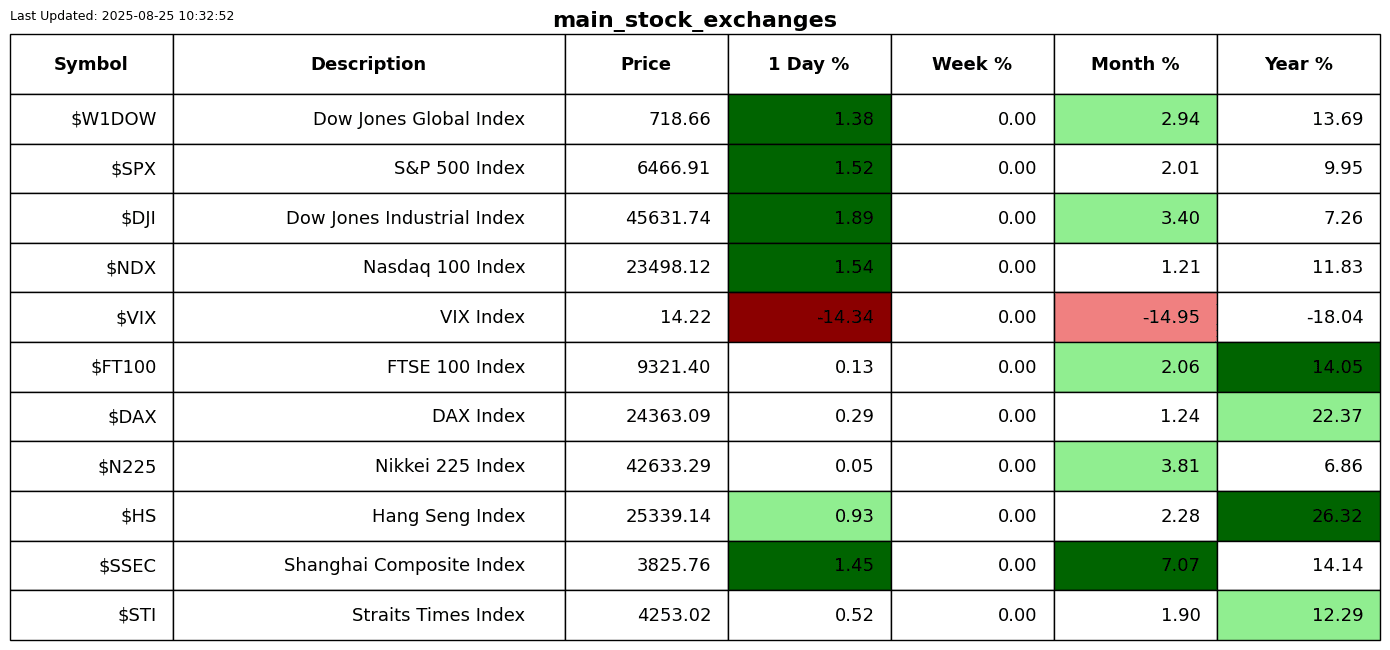 Last Updated: 2025-08-25 10:32:52

main_stock_exchanges

| Symbol | Description | Price | 1 Day % | Week % | Month % | Year % |
|---|---|---|---|---|---|---|
| \$W1DOW | Dow Jones Global Index | 718.66 | 1.38 | 0.00 | 2.94 | 13.69 |
| \$SPX | S&P 500 Index | 6466.91 | 1.52 | 0.00 | 2.01 | 9.95 |
| \$DJI | Dow Jones Industrial Index | 45631.74 | 1.89 | 0.00 | 3.40 | 7.26 |
| \$NDX | Nasdaq 100 Index | 23498.12 | 1.54 | 0.00 | 1.21 | 11.83 |
| \$VIX | VIX Index | 14.22 | -14.34 | 0.00 | -14.95 | -18.04 |
| \$FT100 | FTSE 100 Index | 9321.40 | 0.13 | 0.00 | 2.06 | 14.05 |
| \$DAX | DAX Index | 24363.09 | 0.29 | 0.00 | 1.24 | 22.37 |
| \$N225 | Nikkei 225 Index | 42633.29 | 0.05 | 0.00 | 3.81 | 6.86 |
| \$HS | Hang Seng Index | 25339.14 | 0.93 | 0.00 | 2.28 | 26.32 |
| \$SSEC | Shanghai Composite Index | 3825.76 | 1.45 | 0.00 | 7.07 | 14.14 |
| \$STI | Straits Times Index | 4253.02 | 0.52 | 0.00 | 1.90 | 12.29 |